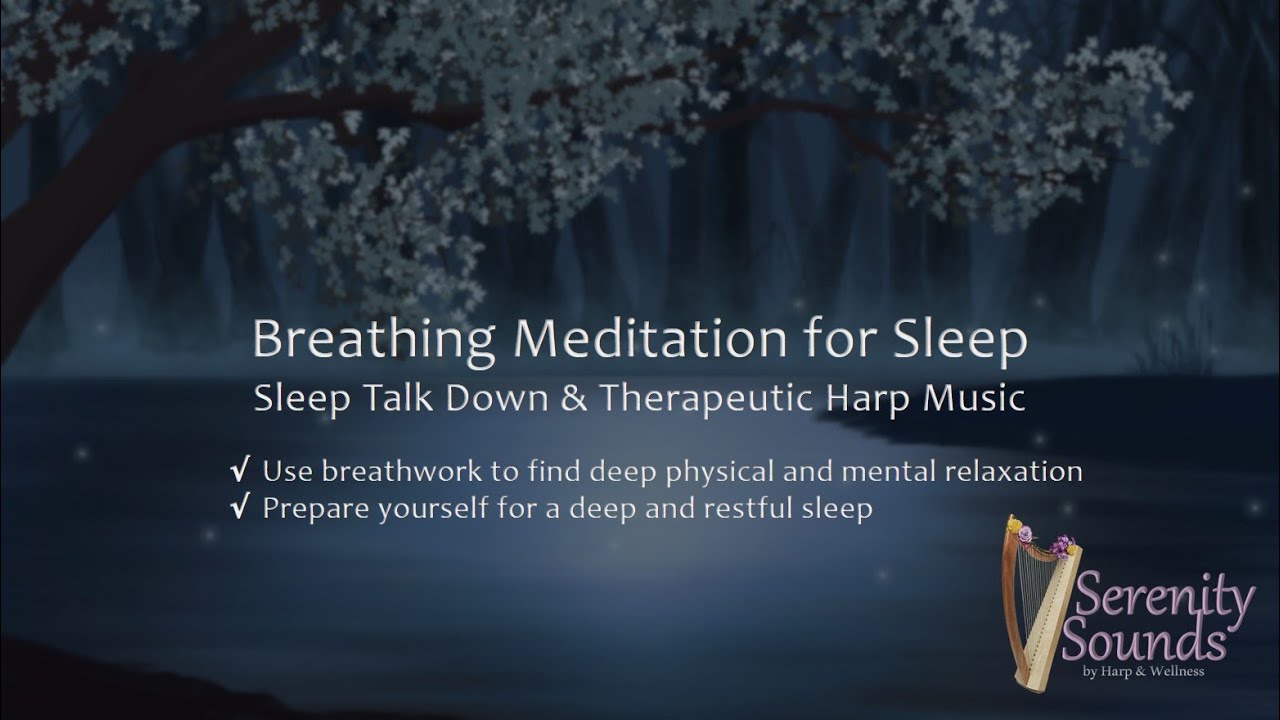 Breathing Meditation for Sleep
Sleep Talk Down & Therapeutic Harp Music

√ Use breathwork to find deep physical and mental relaxation
√ Prepare yourself for a deep and restful sleep

Serenity Sounds
by Harp & Wellness